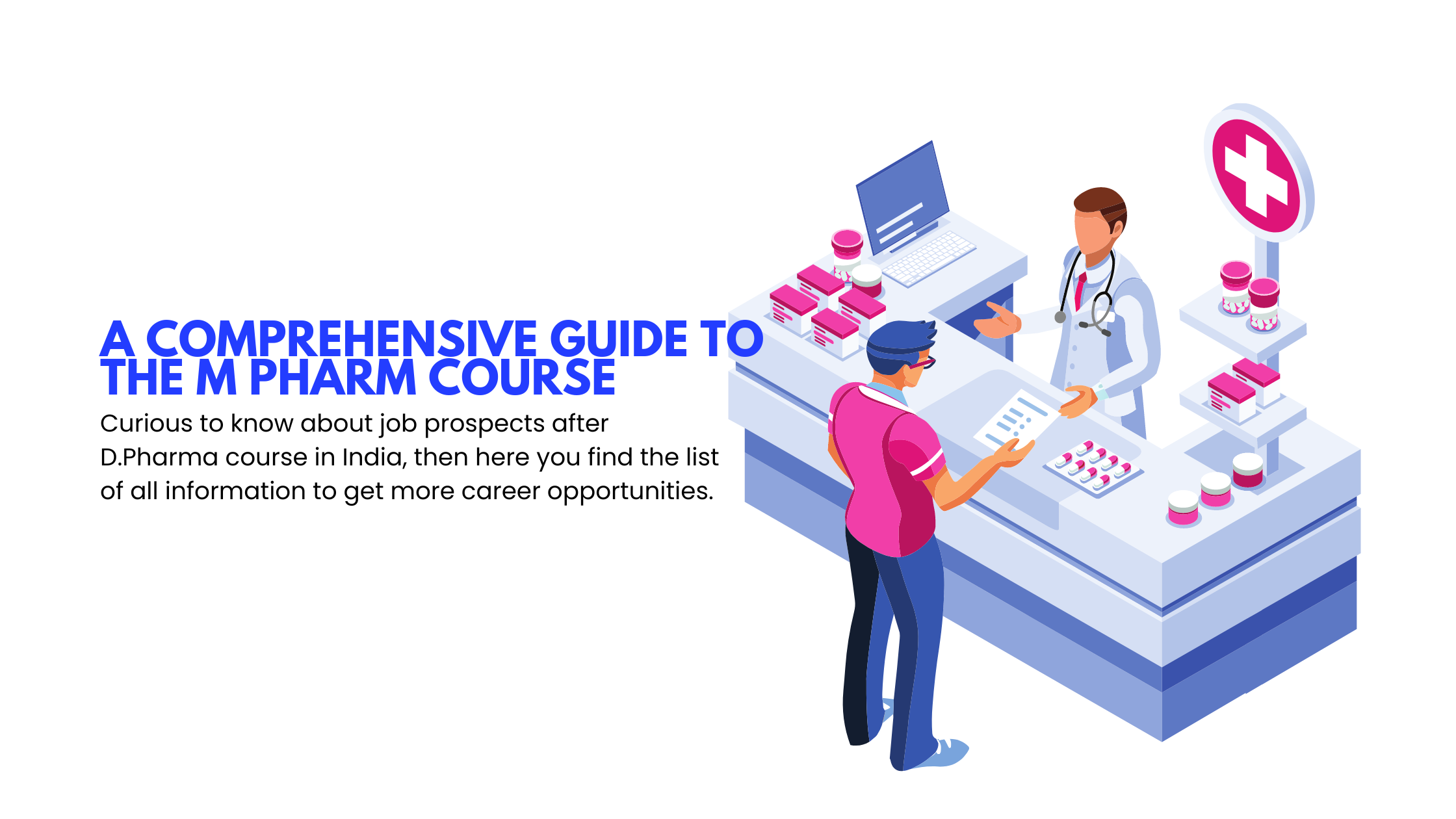 A COMPREHENSIVE GUIDE TO THE M PHARM COURSE

Curious to know about job prospects after D.Pharma course in India, then here you find the list of all information to get more career opportunities.